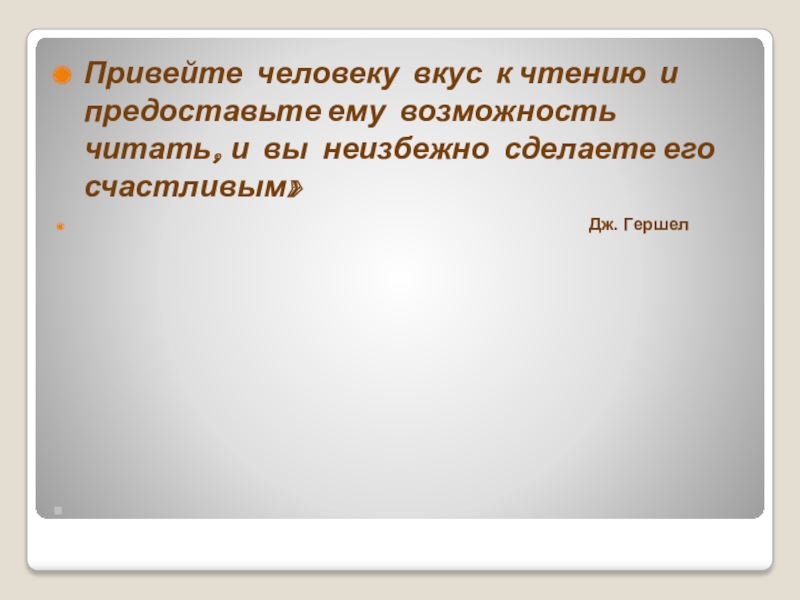 Привейте человеку вкус к чтению и предоставьте ему возможность читать, и вы неизбежно сделаете его счастливым»

Дж. Гершел